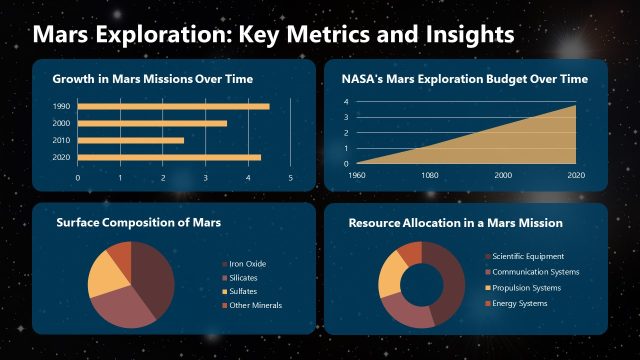 Mars Exploration: Key Metrics and Insights

Growth in Mars Missions Over Time

1990
2000
2010
2020

0 1 2 3 4 5

NASA's Mars Exploration Budget Over Time

4
3
2
1
0

1960 1080 2000 2020

Surface Composition of Mars

Iron Oxide
Silicates
Sulfates
Other Minerals

Resource Allocation in a Mars Mission

Scientific Equipment
Communication Systems
Propulsion Systems
Energy Systems